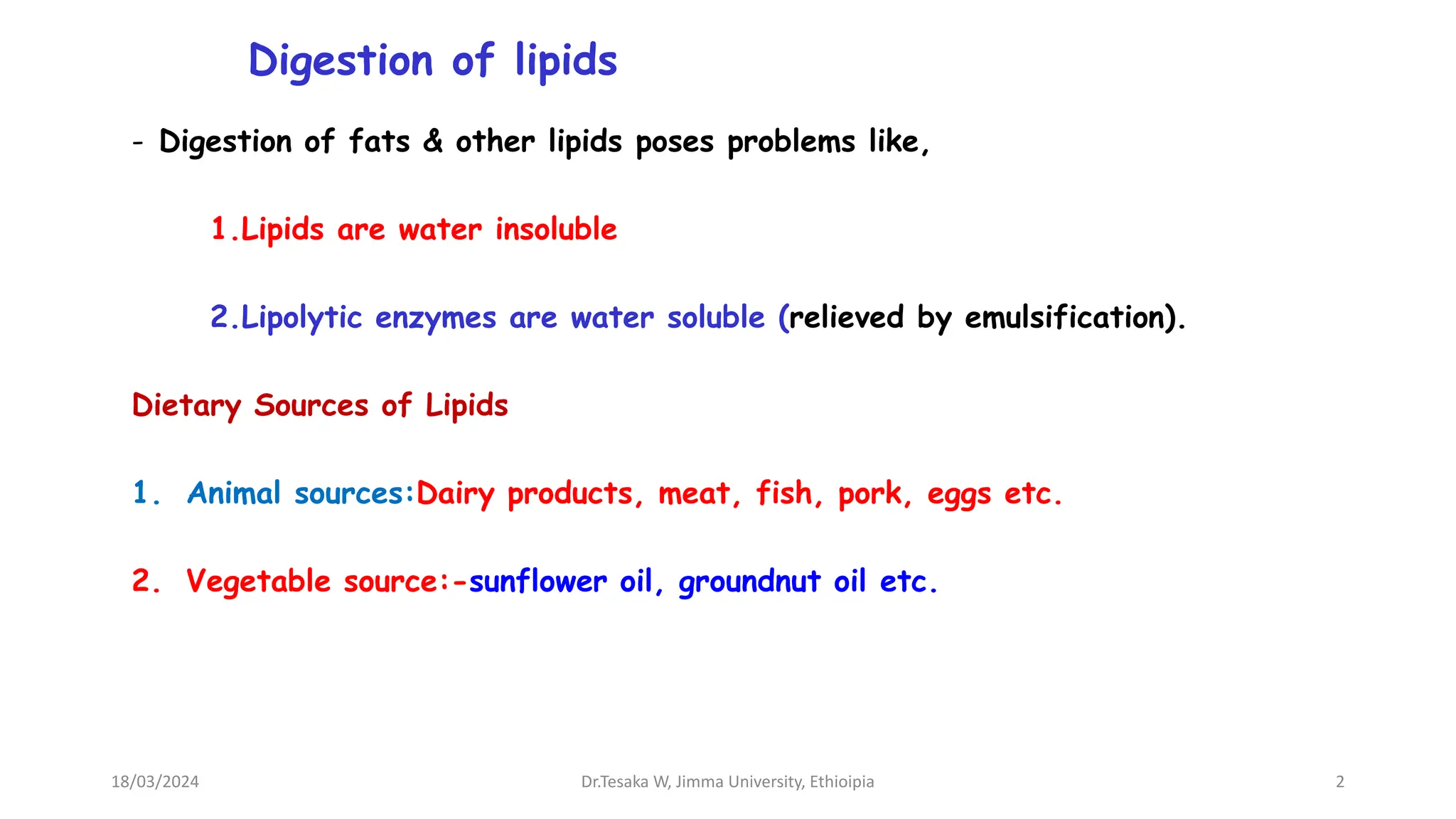 Digestion of lipids

- Digestion of fats & other lipids poses problems like,

1.Lipids are water insoluble

2.Lipolytic enzymes are water soluble (relieved by emulsification).

Dietary Sources of Lipids

1. Animal sources:Dairy products, meat, fish, pork, eggs etc.

2. Vegetable source:-sunflower oil, groundnut oil etc.

18/03/2024

Dr.Tesaka W, Jimma University, Ethioipia

2